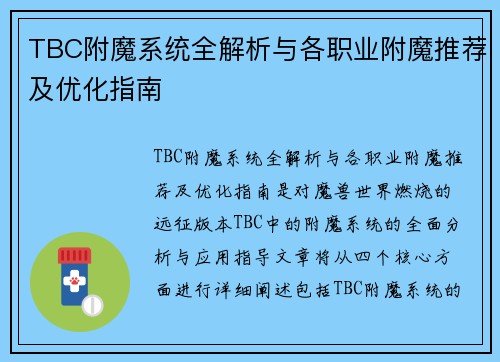 TBC附魔系统全解析与各职业附魔推荐及优化指南

TBC附魔系统全解析与各职业附魔推荐及优化指南是对魔兽世界燃烧的远征版本TBC中的附魔系统的全面分析与应用指导文章将从四个核心方面进行详细阐述包括TBC附魔系统的